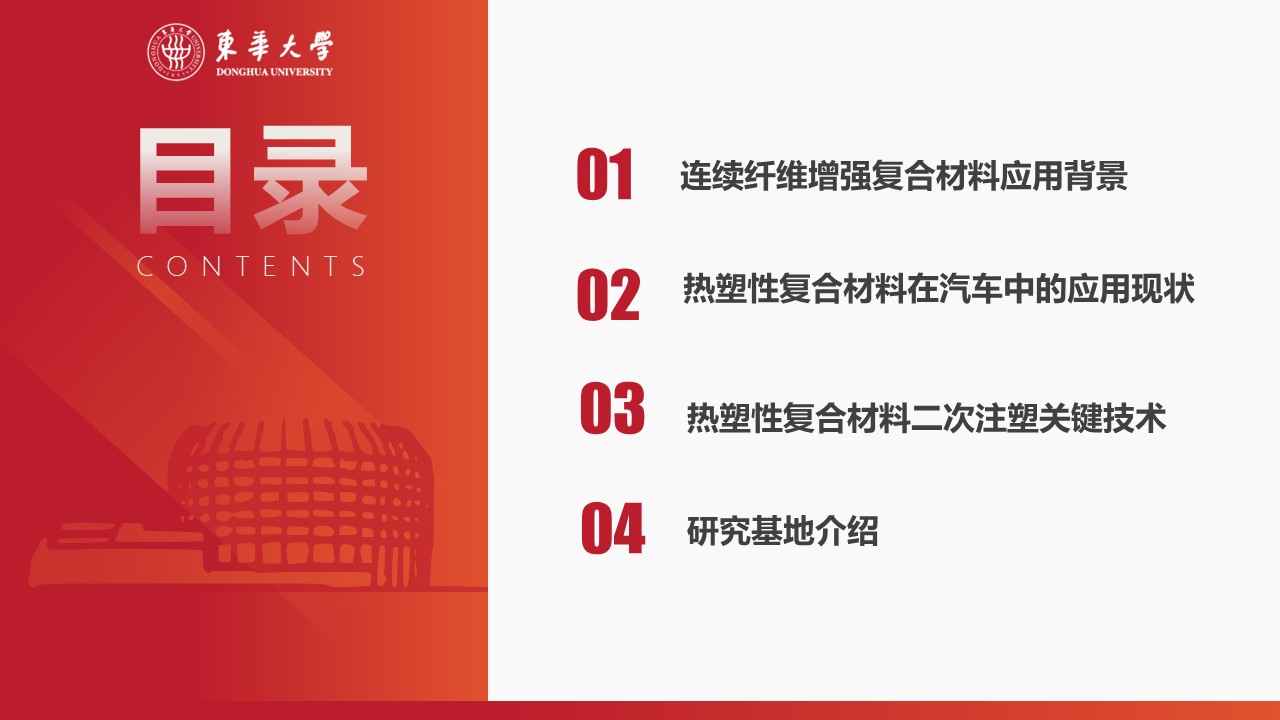 東華大學
DONGHUA UNIVERSITY

目录
CONTENTS

01 连续纤维增强复合材料应用背景

02 热塑性复合材料在汽车中的应用现状

03 热塑性复合材料二次注塑关键技术

04 研究基地介绍